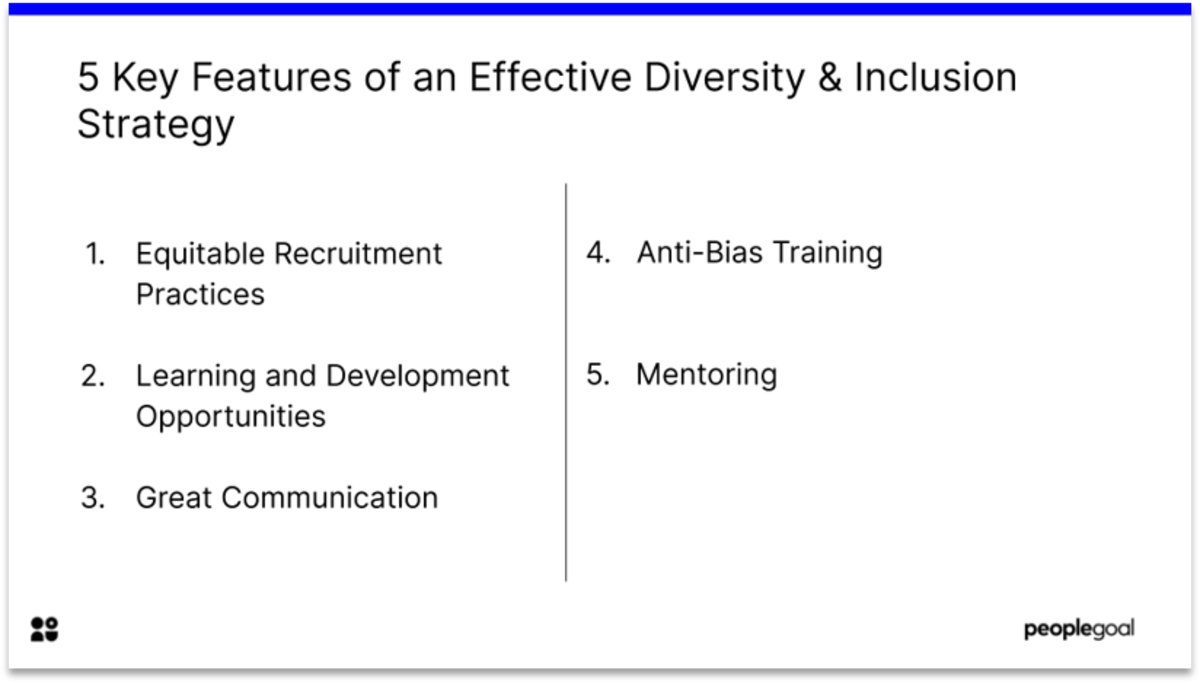 5 Key Features of an Effective Diversity & Inclusion Strategy

1. Equitable Recruitment Practices

2. Learning and Development Opportunities

3. Great Communication

4. Anti-Bias Training

5. Mentoring

peoplegoal